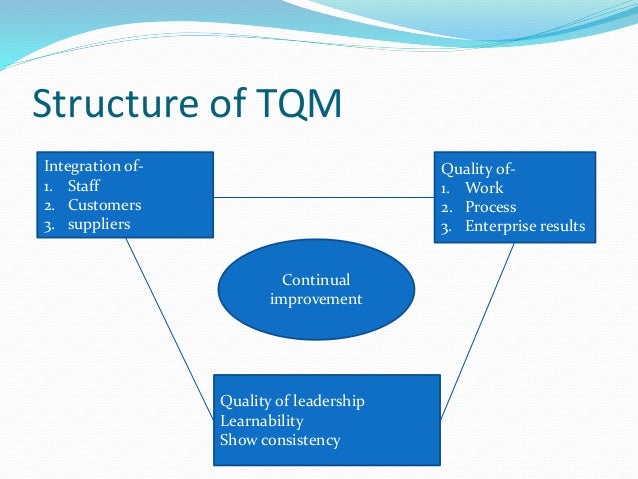 Structure of TQM

Integration of-
1. Staff
2. Customers
3. suppliers

Quality of-
1. Work
2. Process
3. Enterprise results

Continual improvement

Quality of leadership
Learnability
Show consistency